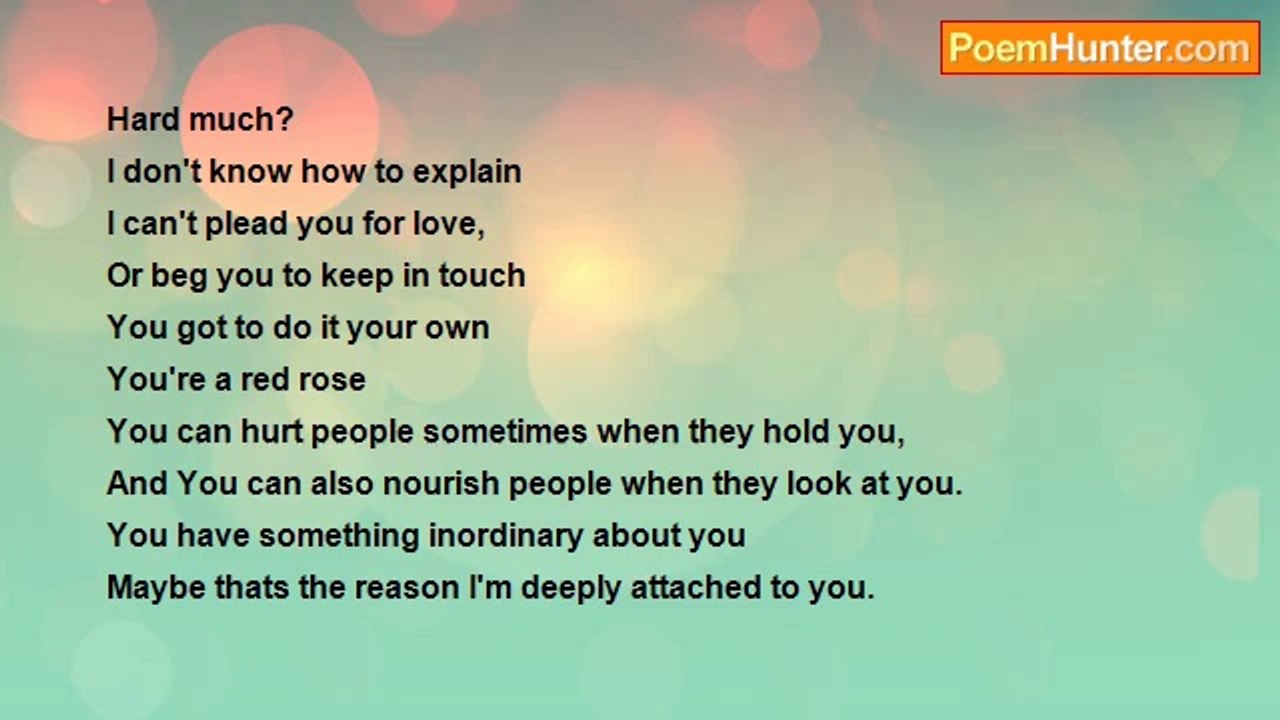 PoemHunter.com

Hard much?
I don't know how to explain
I can't plead you for love,
Or beg you to keep in touch
You got to do it your own
You're a red rose
You can hurt people sometimes when they hold you,
And You can also nourish people when they look at you.
You have something inordinary about you
Maybe thats the reason I'm deeply attached to you.